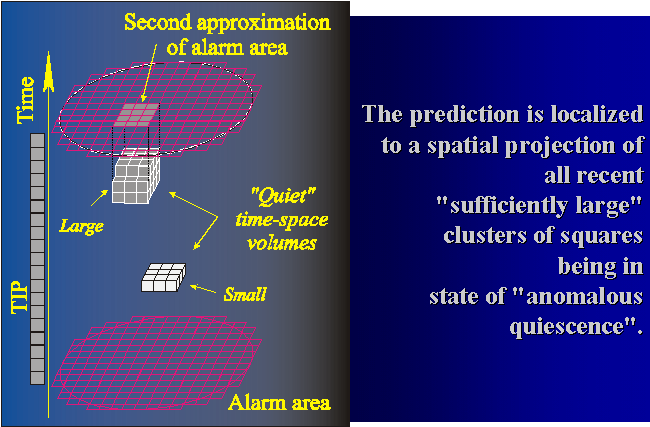 Second approximation of alarm area

Time

TIP

Large

"Quiet" time-space volumes

Small

Alarm area

The prediction is localized to a spatial projection of all recent "sufficiently large" clusters of squares being in state of "anomalous quiescence".